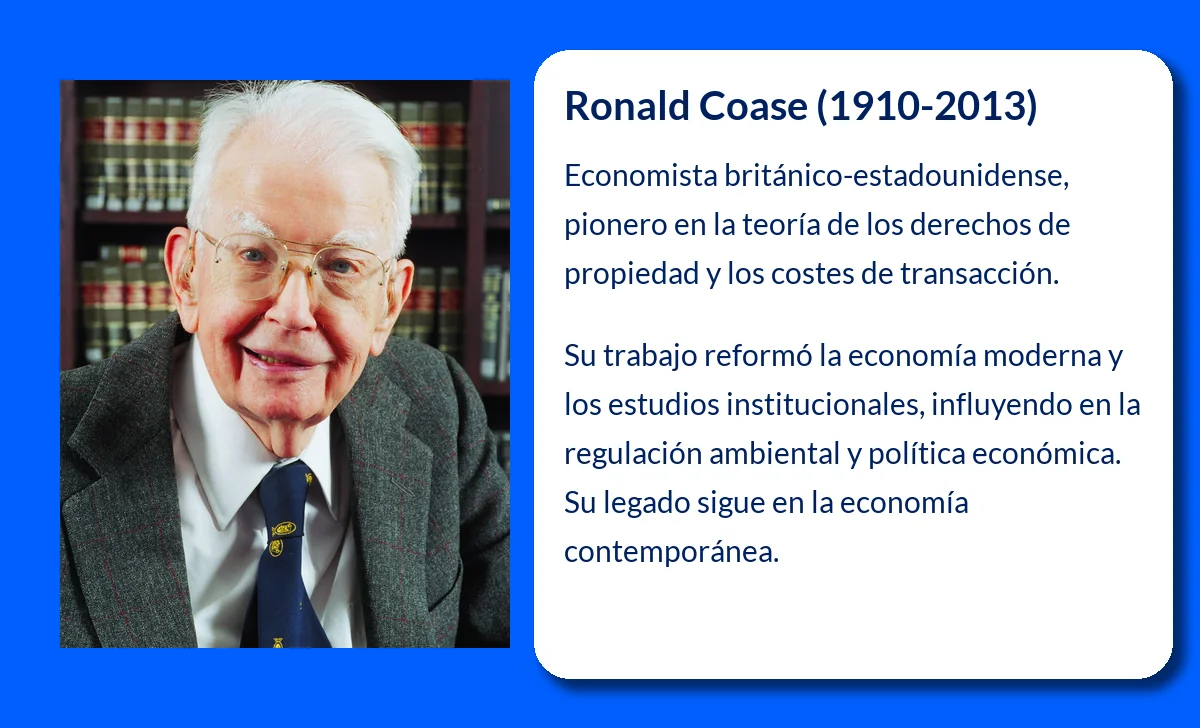 Ronald Coase (1910-2013)

Economista británico-estadounidense, pionero en la teoría de los derechos de propiedad y los costes de transacción.

Su trabajo reformó la economía moderna y los estudios institucionales, influyendo en la regulación ambiental y política económica. Su legado sigue en la economía contemporánea.